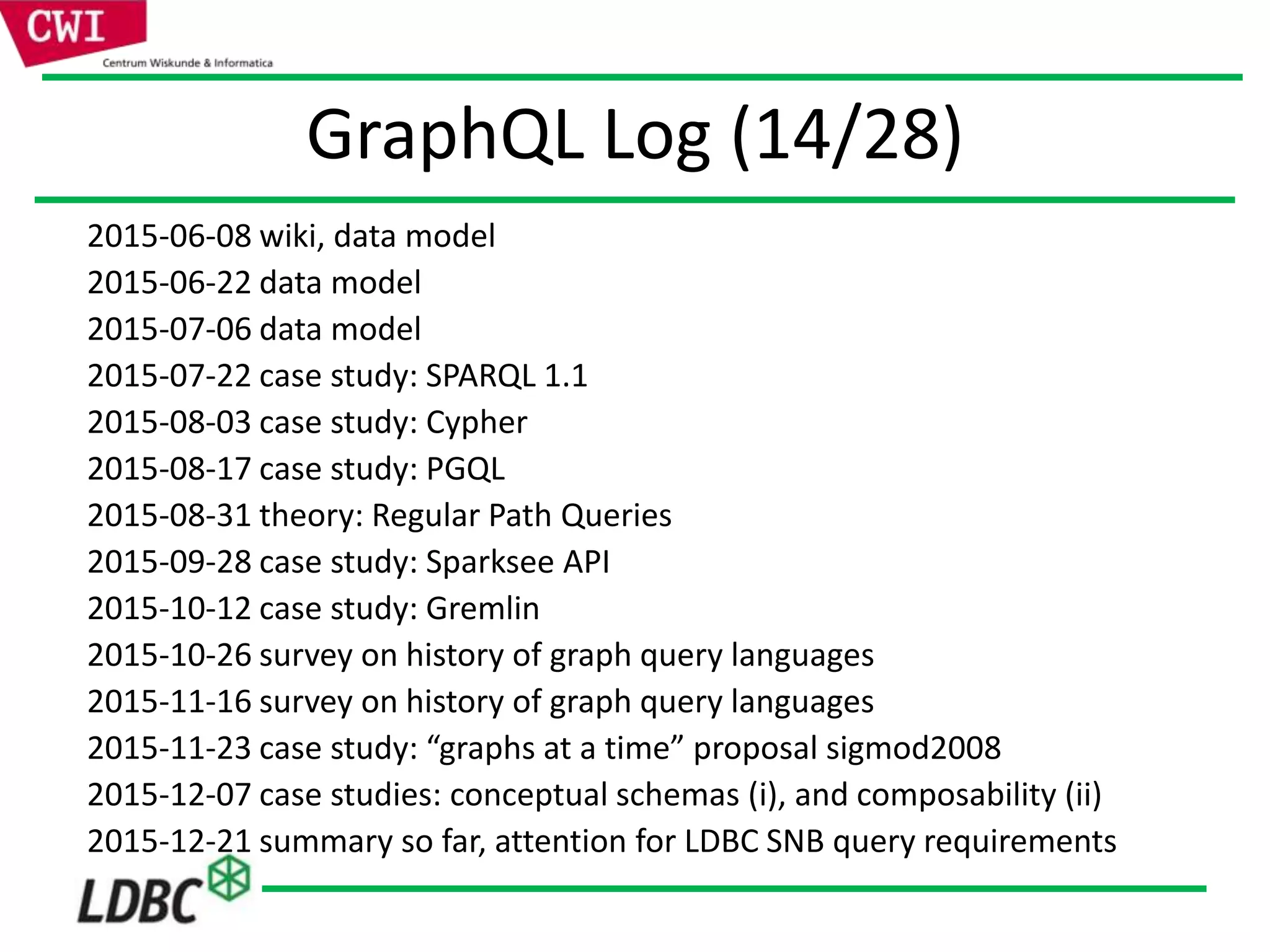 CWI
Centrum Wiskunde & Informatica

GraphQL Log (14/28)

2015-06-08 wiki, data model
2015-06-22 data model
2015-07-06 data model
2015-07-22 case study: SPARQL 1.1
2015-08-03 case study: Cypher
2015-08-17 case study: PGQL
2015-08-31 theory: Regular Path Queries
2015-09-28 case study: Sparksee API
2015-10-12 case study: Gremlin
2015-10-26 survey on history of graph query languages
2015-11-16 survey on history of graph query languages
2015-11-23 case study: “graphs at a time” proposal sigmod2008
2015-12-07 case studies: conceptual schemas (i), and composability (ii)
2015-12-21 summary so far, attention for LDBC SNB query requirements

LDBC